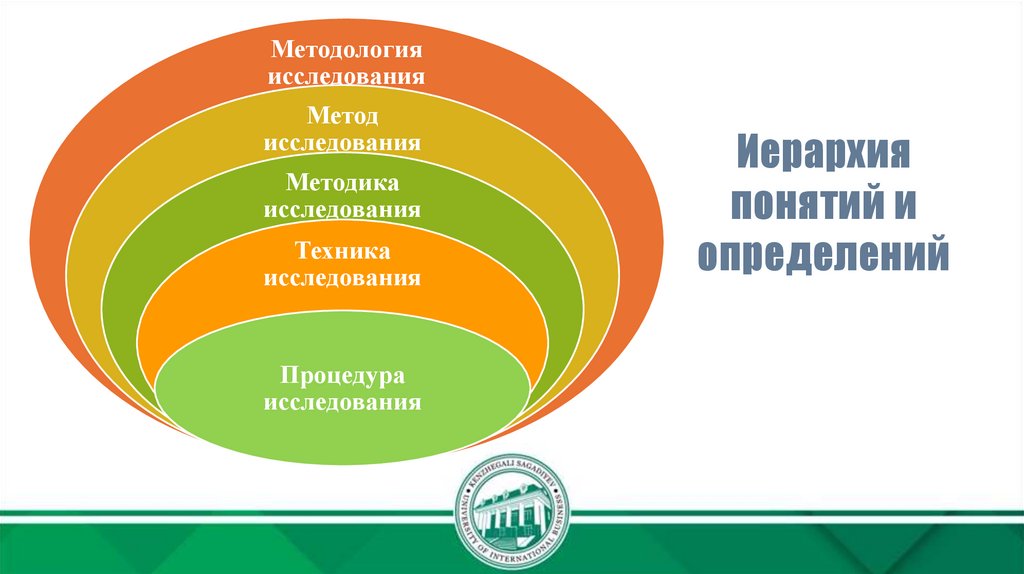 Методология исследования

Метод исследования

Методика исследования

Техника исследования

Процедура исследования

Иерархия понятий и определений

KENZHEGALI SAGADIYEV UNIVERSITY OF INTERNATIONAL BUSINESS